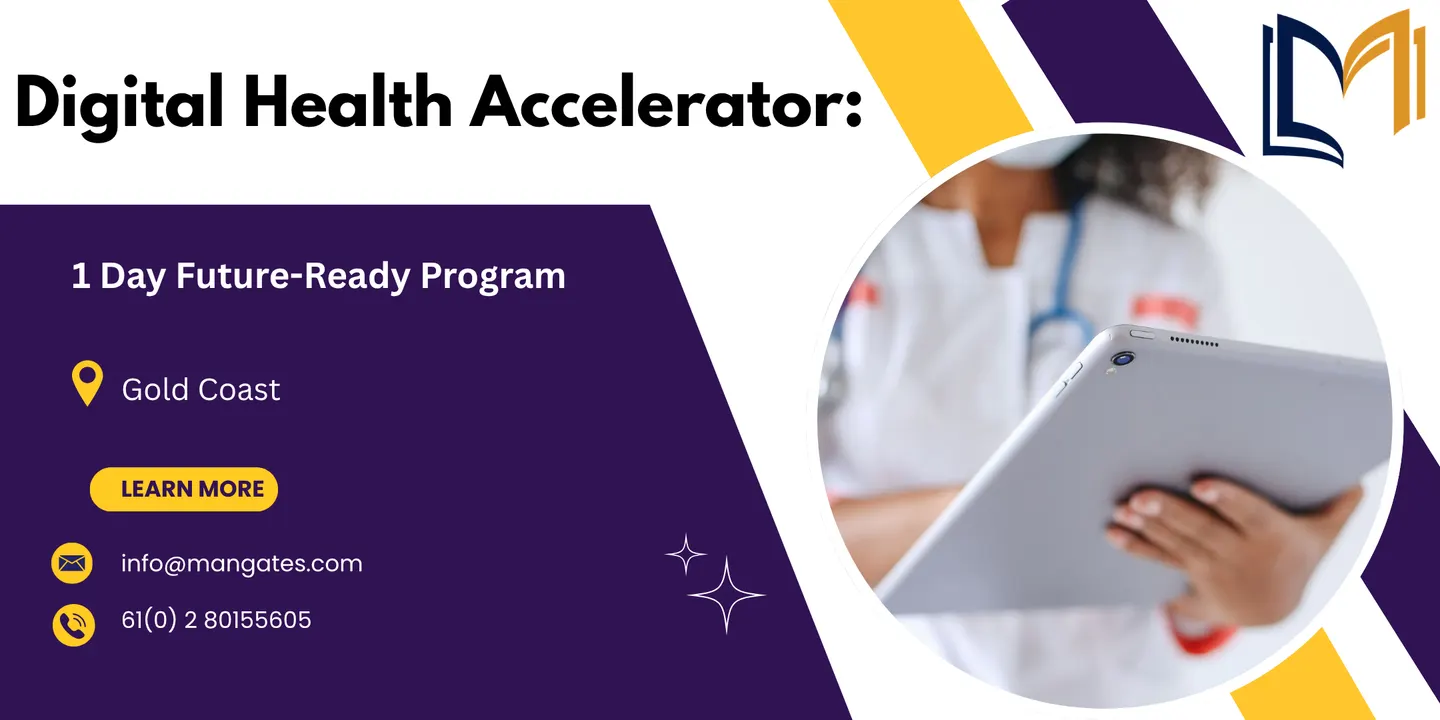 Digital Health Accelerator:

1 Day Future-Ready Program

Gold Coast

LEARN MORE

info@mangates.com

61(0) 2 80155605